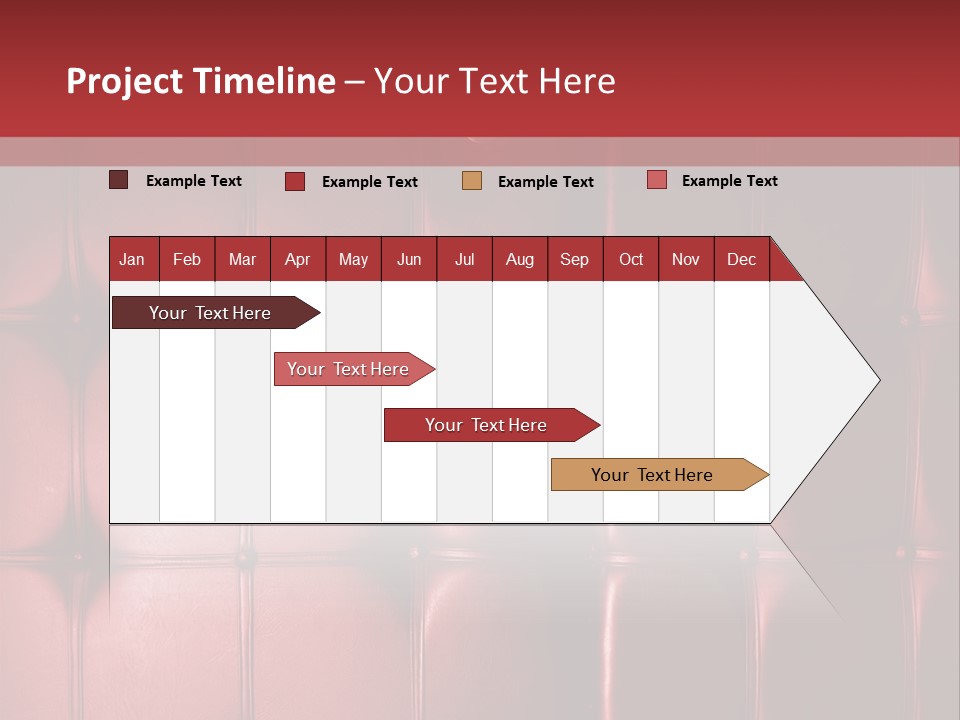 Project Timeline – Your Text Here

Example Text Example Text Example Text Example Text

| Jan | Feb | Mar | Apr | May | Jun | Jul | Aug | Sep | Oct | Nov | Dec |
|---|---|---|---|---|---|---|---|---|---|---|---|

Your Text Here

Your Text Here

Your Text Here

Your Text Here